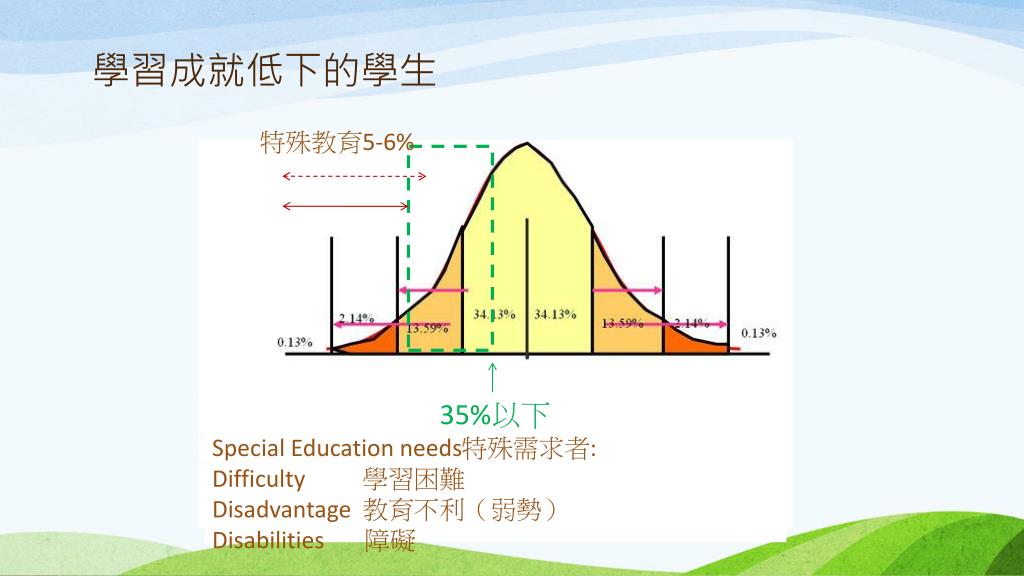 學習成就低下的學生

特殊教育5-6%

0.13%
2.14%
13.59%
34.13%
34.13%
13.59%
2.14%
0.13%

35%以下

Special Education needs特殊需求者:
Difficulty 學習困難
Disadvantage 教育不利（弱勢）
Disabilities 障礙